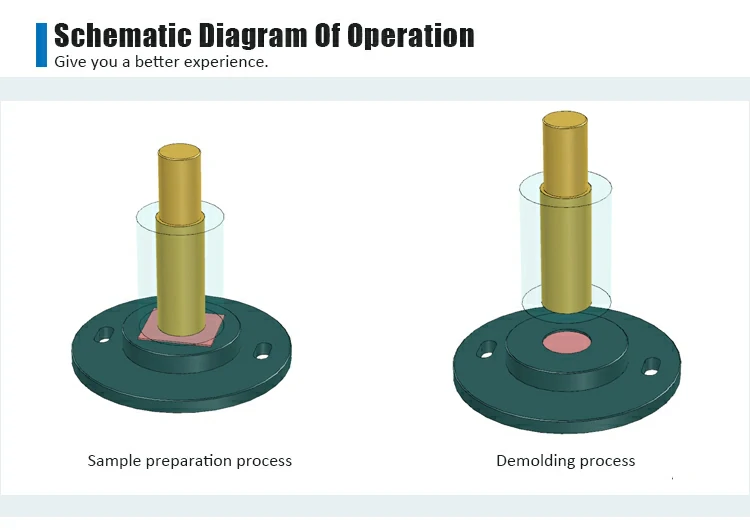 Schematic Diagram Of Operation
Give you a better experience.

Sample preparation process

Demolding process